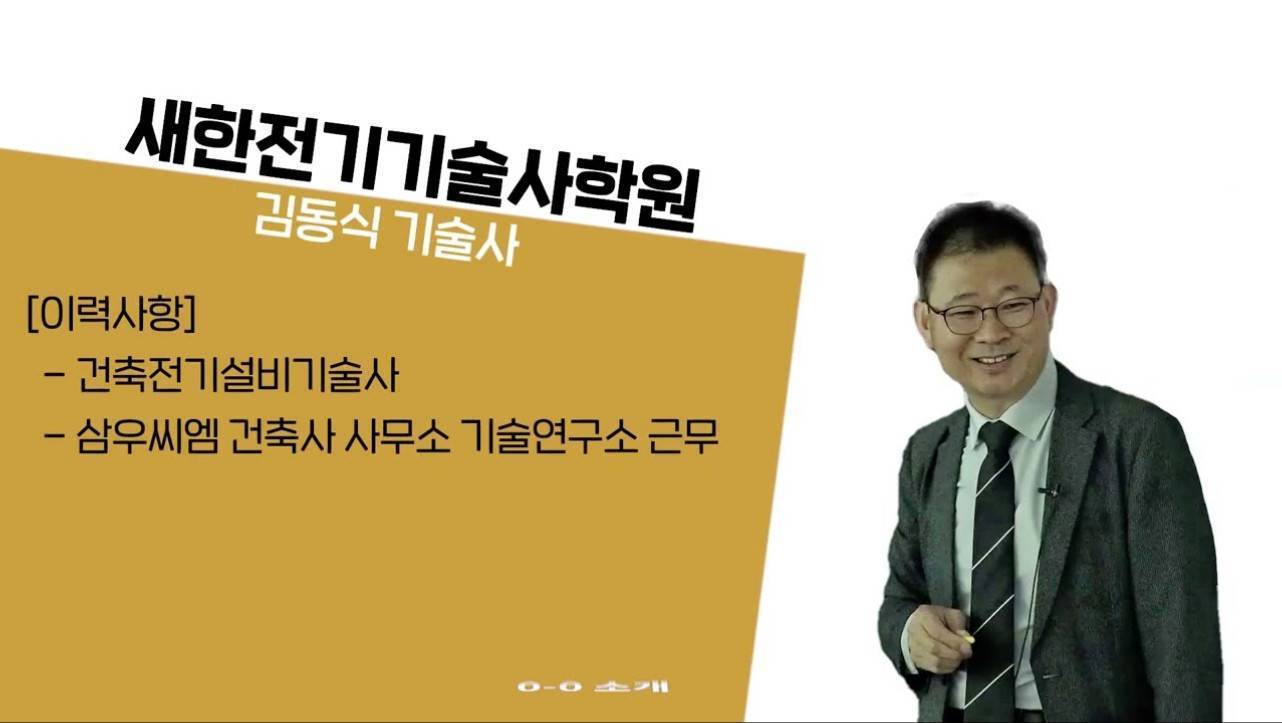 새한전기기술사학원
김동식 기술사

[이력사항]
- 건축전기설비기술사
- 삼우씨엠 건축사 사무소 기술연구소 근무

0-0 소개